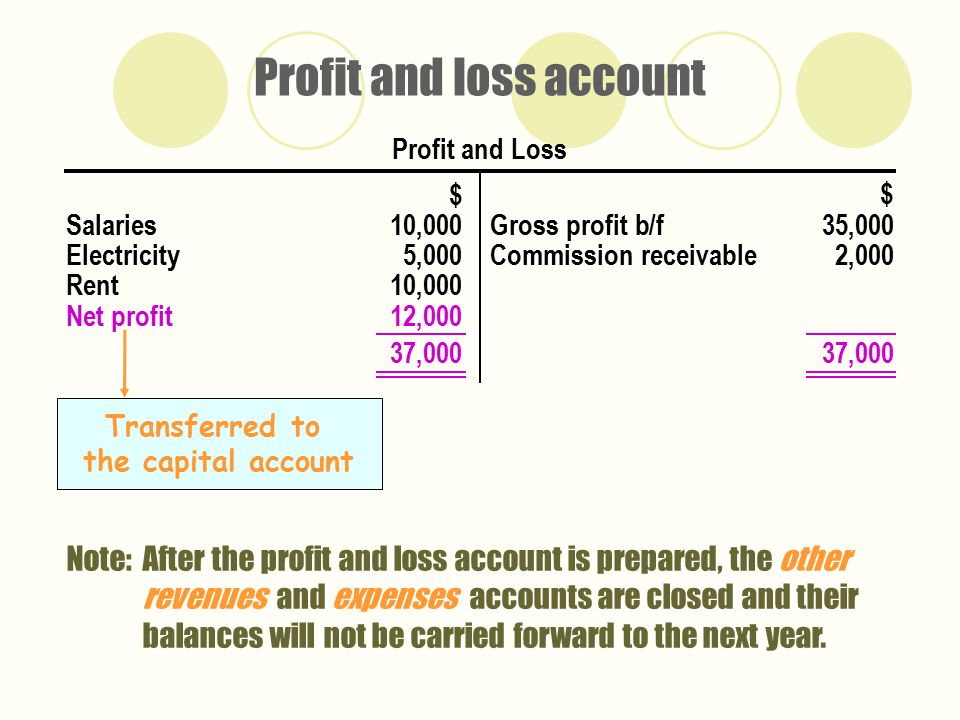 Profit and loss account

Profit and Loss

| | $ | | $ |
|---|---|---|---|
| Salaries | 10,000 | Gross profit b/f | 35,000 |
| Electricity | 5,000 | Commission receivable | 2,000 |
| Rent | 10,000 | | |
| Net profit | 12,000 | | |
| | 37,000 | | 37,000 |

Transferred to the capital account

Note: After the profit and loss account is prepared, the other revenues and expenses accounts are closed and their balances will not be carried forward to the next year.